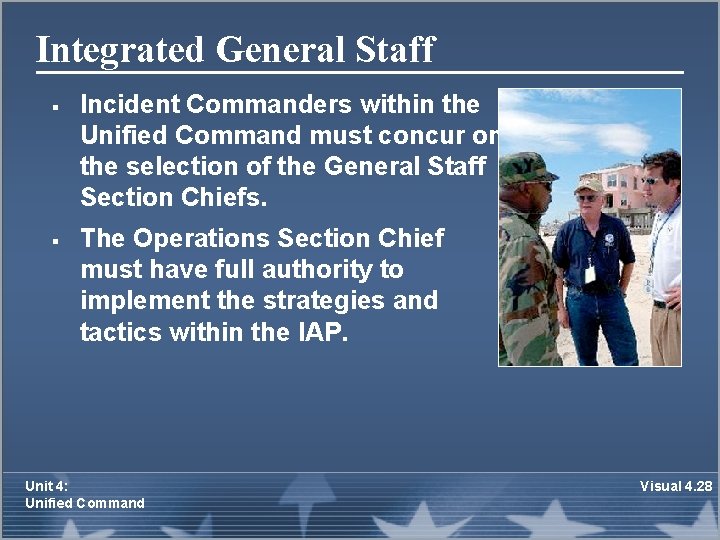 Integrated General Staff

▪ Incident Commanders within the Unified Command must concur on the selection of the General Staff Section Chiefs.

▪ The Operations Section Chief must have full authority to implement the strategies and tactics within the IAP.

Unit 4:
Unified Command

Visual 4.28